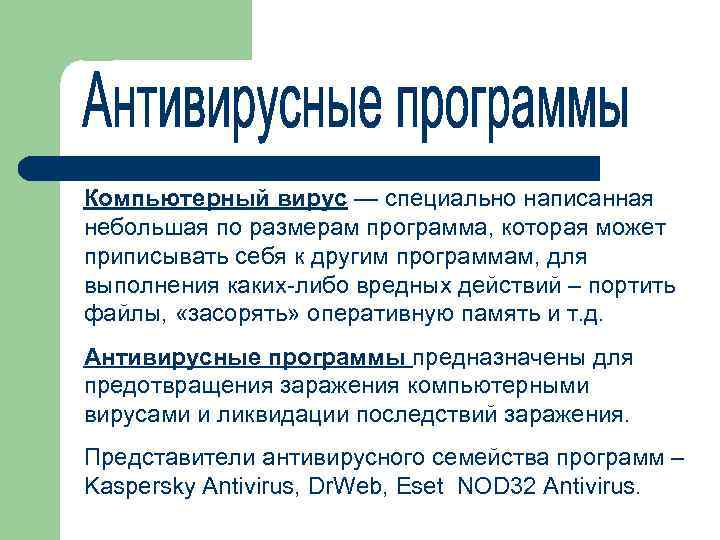 Антивирусные программы

Компьютерный вирус — специально написанная небольшая по размерам программа, которая может приписывать себя к другим программам, для выполнения каких-либо вредных действий – портить файлы, «засорять» оперативную память и т.д.

Антивирусные программы предназначены для предотвращения заражения компьютерными вирусами и ликвидации последствий заражения.

Представители антивирусного семейства программ – Kaspersky Antivirus, DrWeb, Eset NOD32 Antivirus.